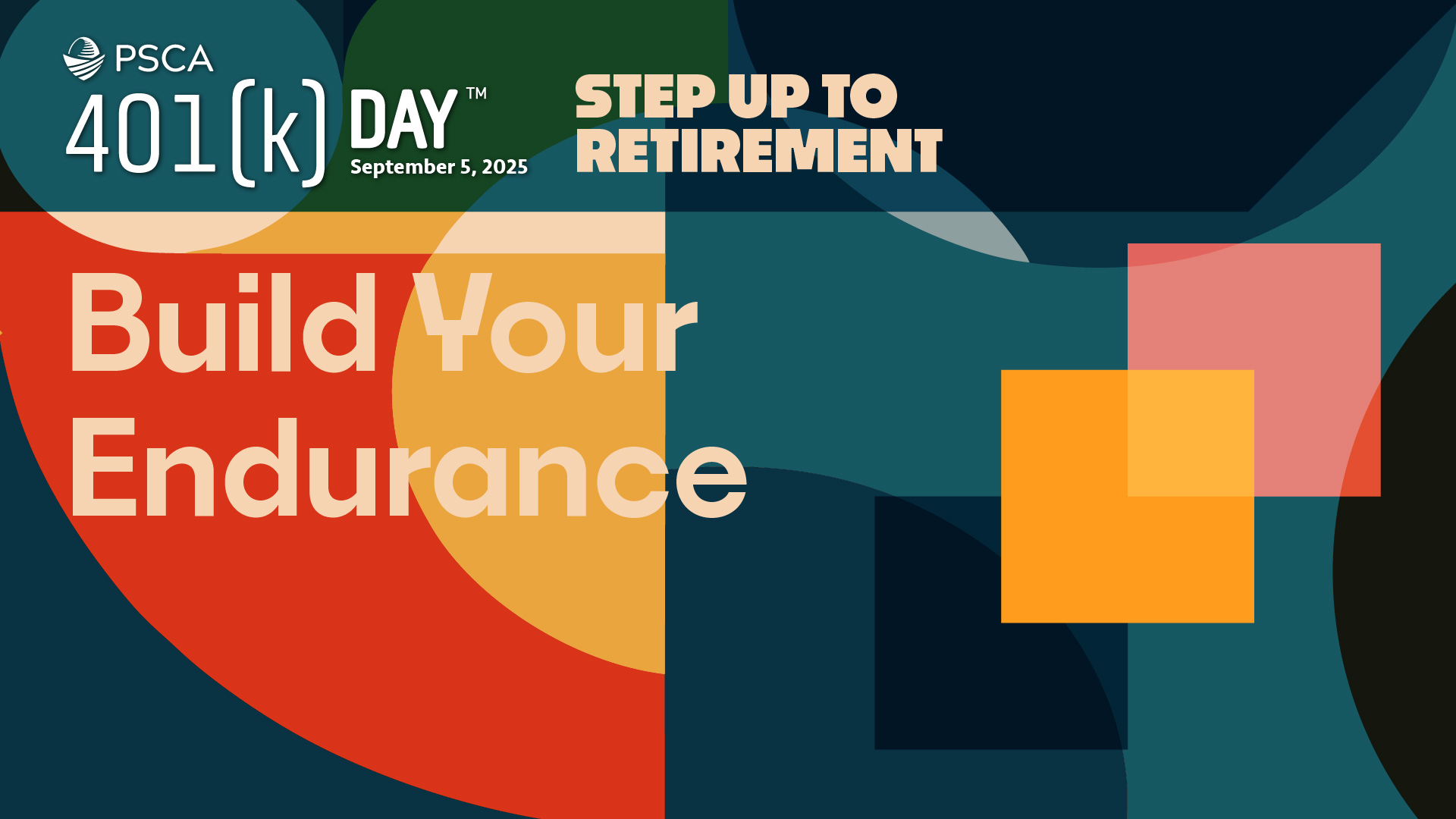 PSCA
401(k) DAY™
September 5, 2025

STEP UP TO RETIREMENT

Build Your Endurance